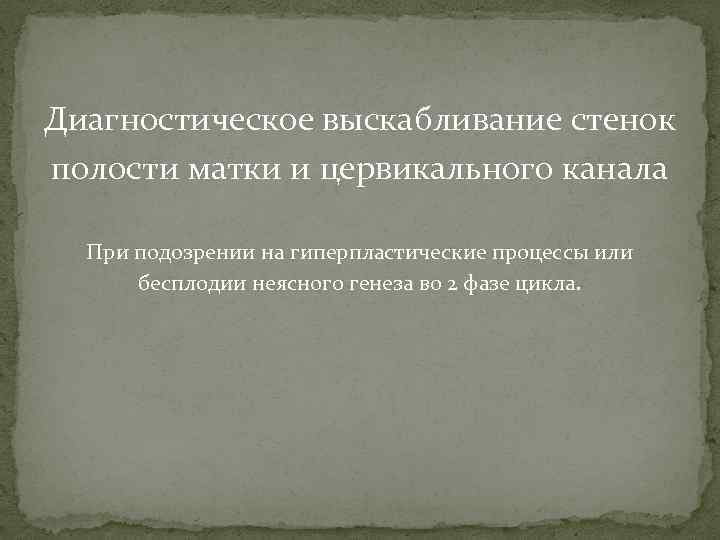 Диагностическое выскабливание стенок полости матки и цервикального канала

При подозрении на гиперпластические процессы или бесплодии неясного генеза во 2 фазе цикла.